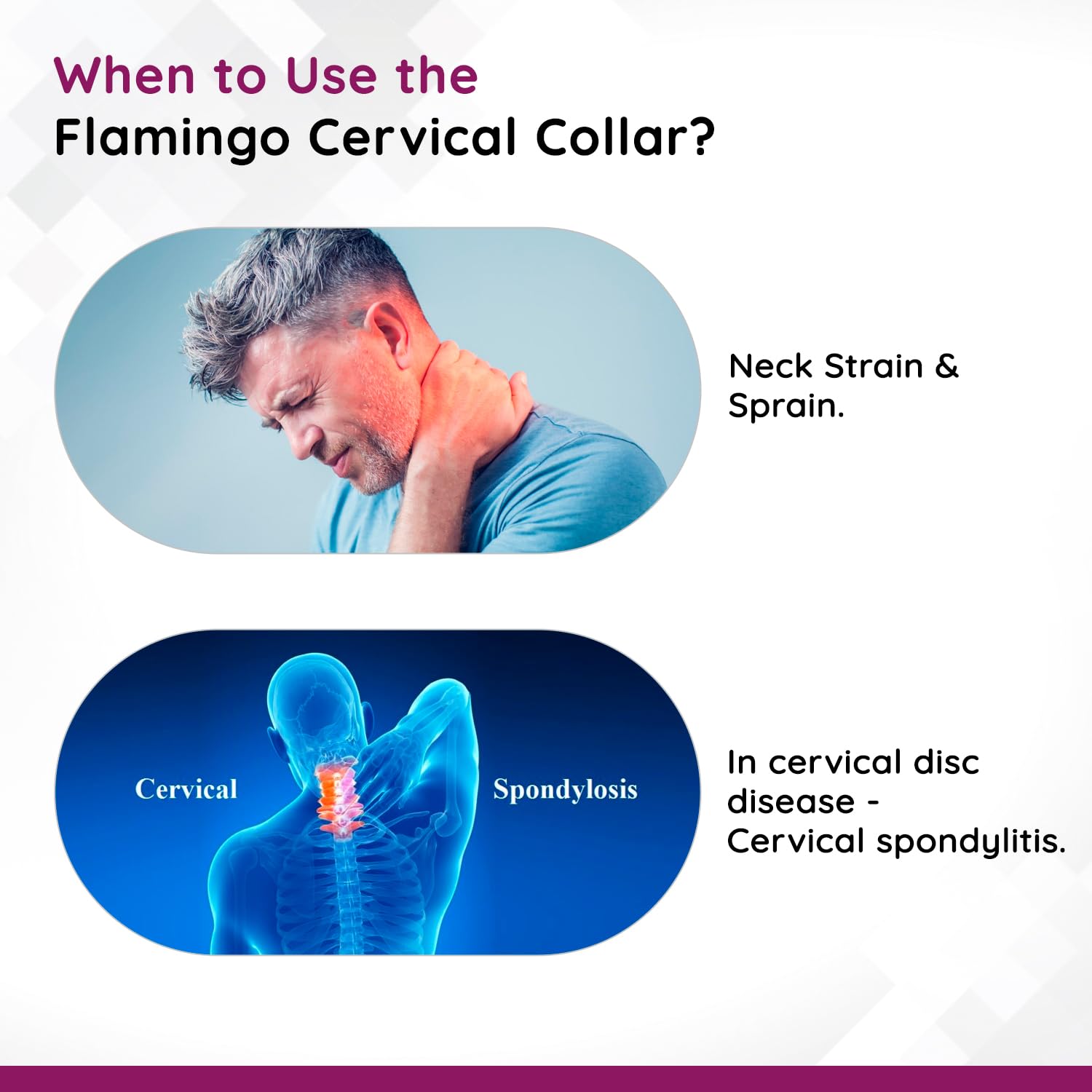 When to Use the
Flamingo Cervical Collar?

Neck Strain & Sprain.

Cervical Spondylosis

In cervical disc disease - Cervical spondylitis.